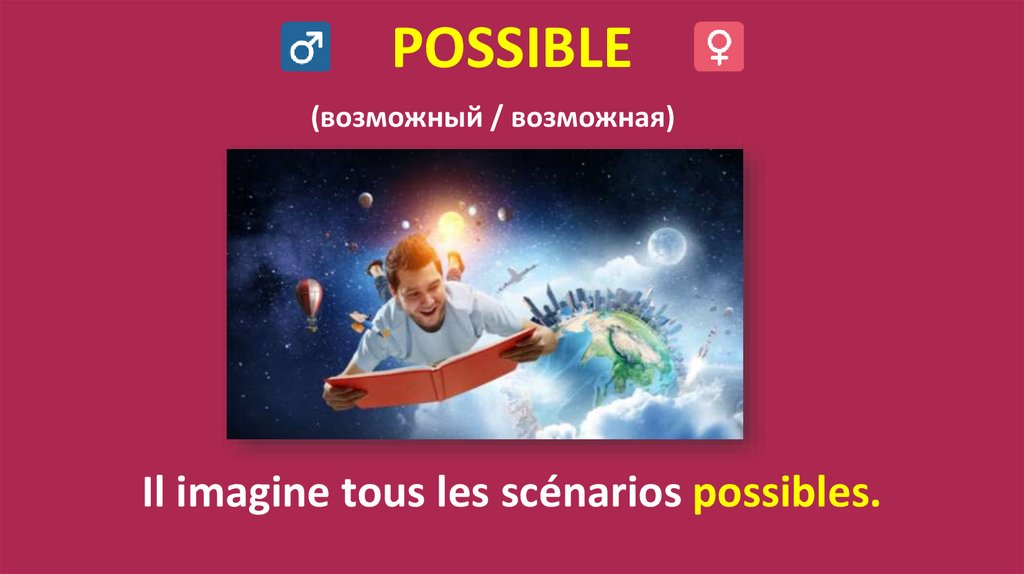 ♂ POSSIBLE ♀

(возможный / возможная)

Il imagine tous les scénarios possibles.